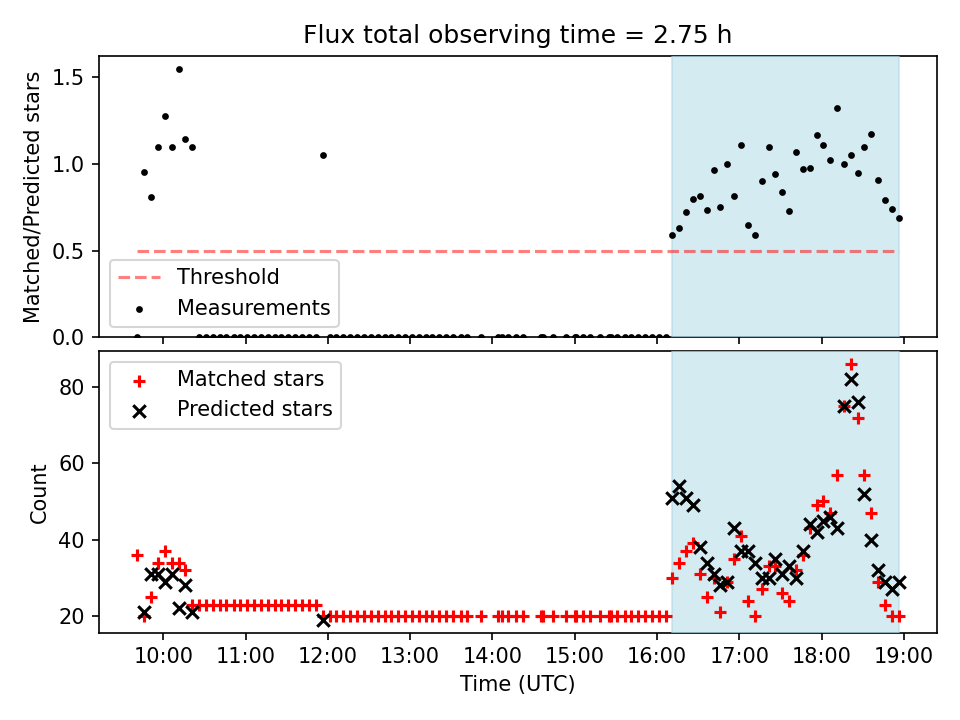 Flux total observing time = 2.75 h

Matched/Predicted stars

1.5
1.0
0.5
0.0

Threshold
Measurements

Matched stars
Predicted stars

Count

80
60
40
20

10:00
11:00
12:00
13:00
14:00
15:00
16:00
17:00
18:00
19:00

Time (UTC)